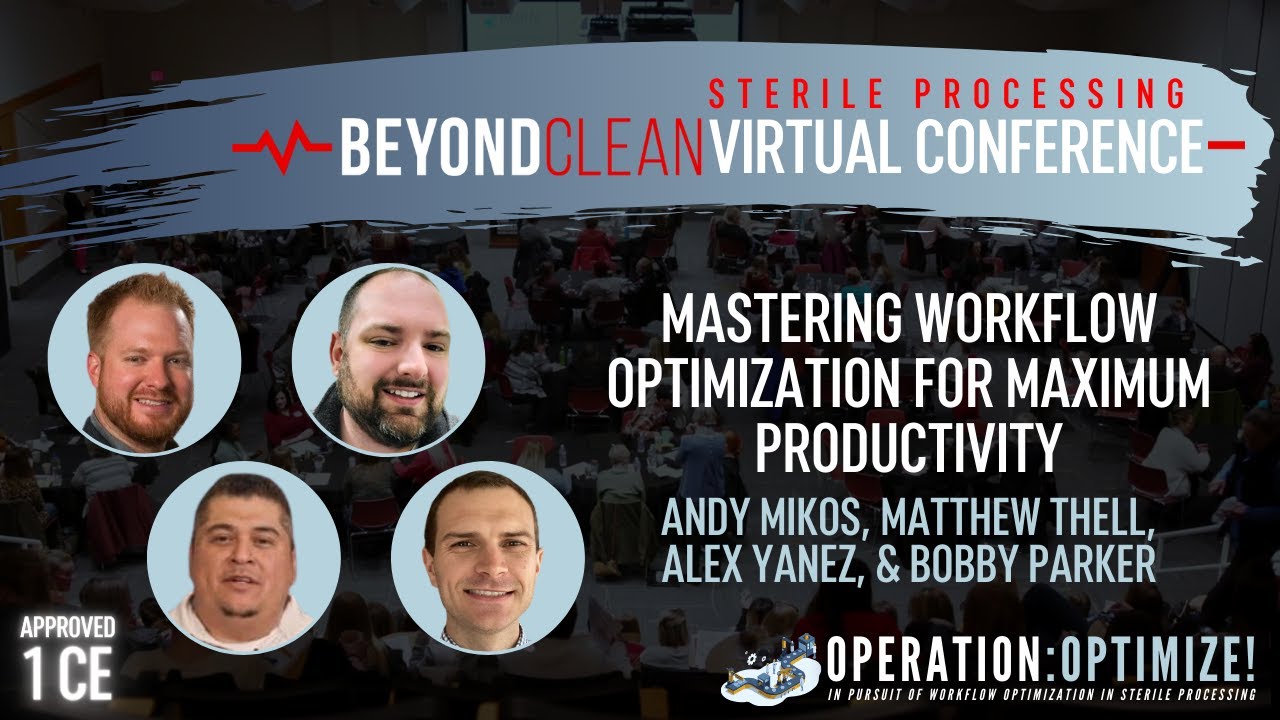 STERILE PROCESSING
BEYONDCLEAN VIRTUAL CONFERENCE

MASTERING WORKFLOW OPTIMIZATION FOR MAXIMUM PRODUCTIVITY

ANDY MIKOS, MATTHEW THELL, ALEX YANEZ, & BOBBY PARKER

APPROVED
1 CE

OPERATION:OPTIMIZE!
IN PURSUIT OF WORKFLOW OPTIMIZATION IN STERILE PROCESSING